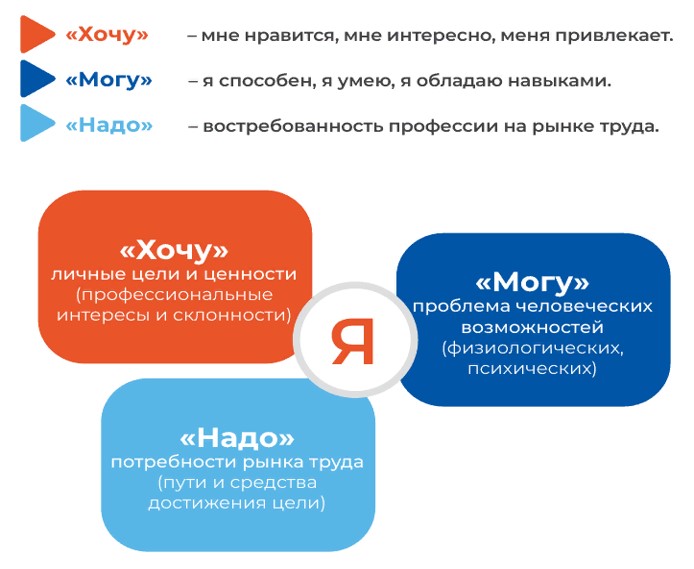 «Хочу» – мне нравится, мне интересно, меня привлекает.

«Могу» – я способен, я умею, я обладаю навыками.

«Надо» – востребованность профессии на рынке труда.

«Хочу»
личные цели и ценности
(профессиональные интересы и склонности)

Я

«Могу»
проблема человеческих возможностей
(физиологических, психических)

«Надо»
потребности рынка труда
(пути и средства достижения цели)